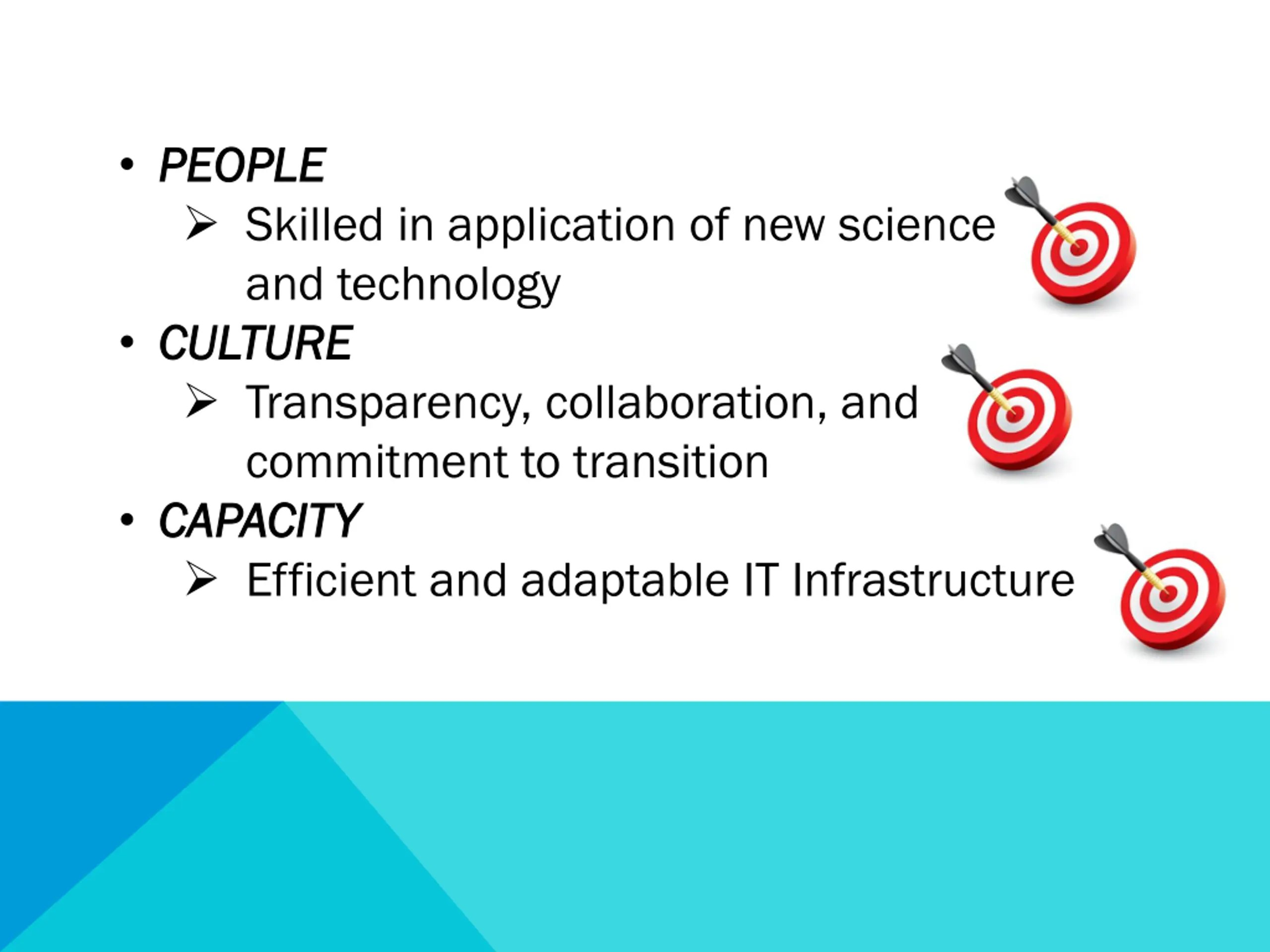 • PEOPLE
➢ Skilled in application of new science and technology
• CULTURE
➢ Transparency, collaboration, and commitment to transition
• CAPACITY
➢ Efficient and adaptable IT Infrastructure